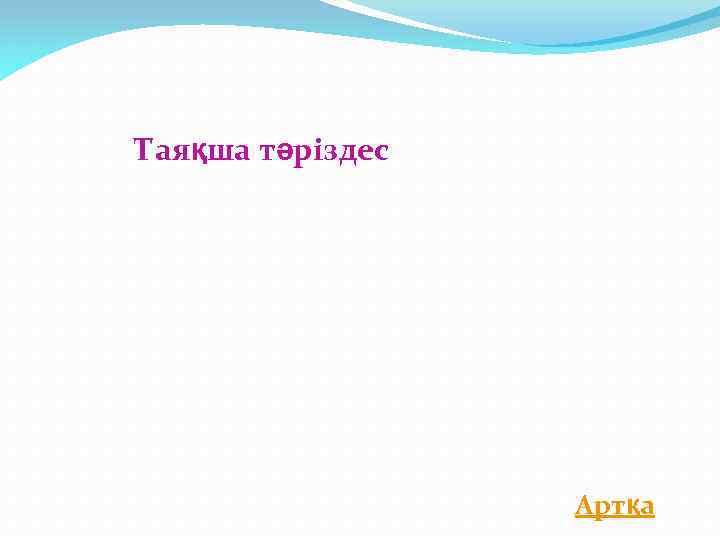 Таяқша тәріздес

Артқа